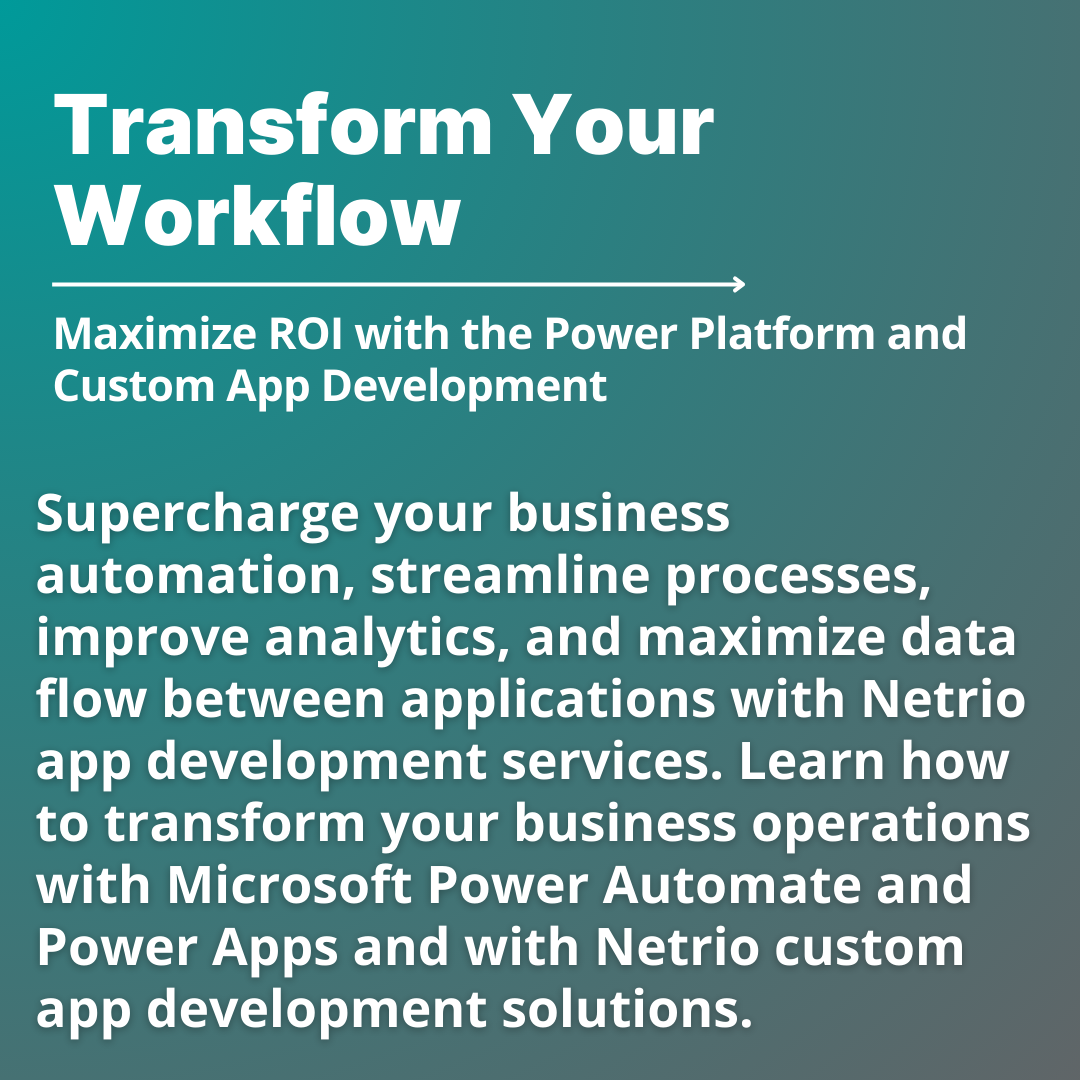 Transform Your Workflow

Maximize ROI with the Power Platform and Custom App Development

Supercharge your business automation, streamline processes, improve analytics, and maximize data flow between applications with Netrio app development services. Learn how to transform your business operations with Microsoft Power Automate and Power Apps and with Netrio custom app development solutions.